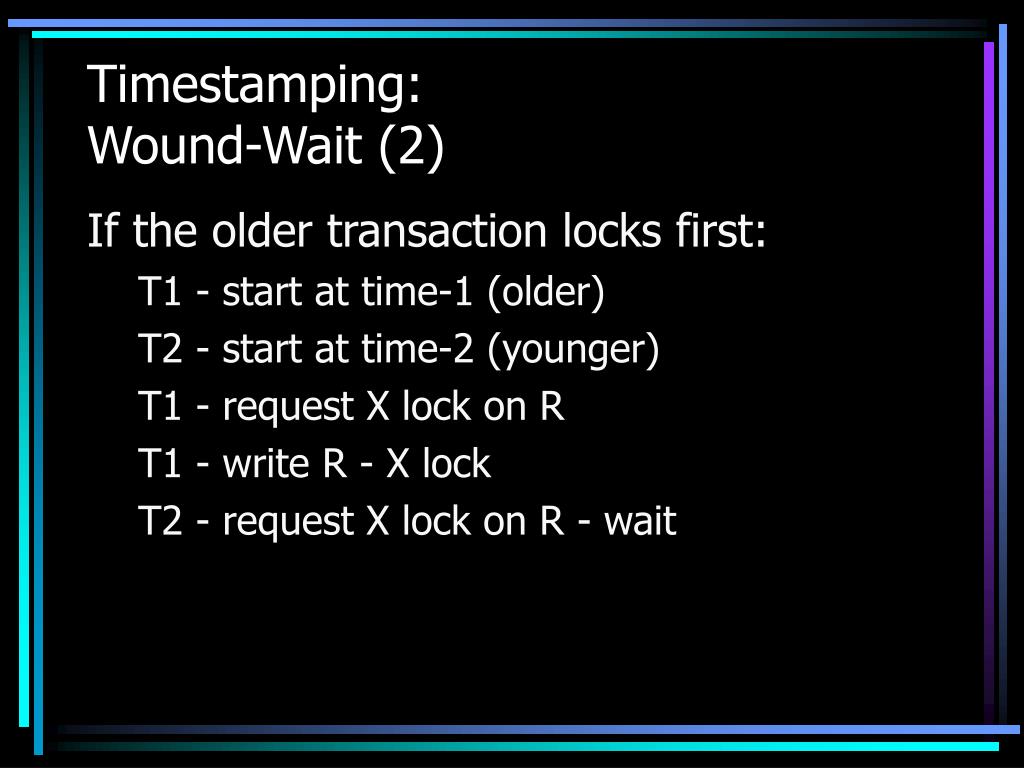 Timestamping:
Wound-Wait (2)

If the older transaction locks first:

T1 - start at time-1 (older)

T2 - start at time-2 (younger)

T1 - request X lock on R

T1 - write R - X lock

T2 - request X lock on R - wait